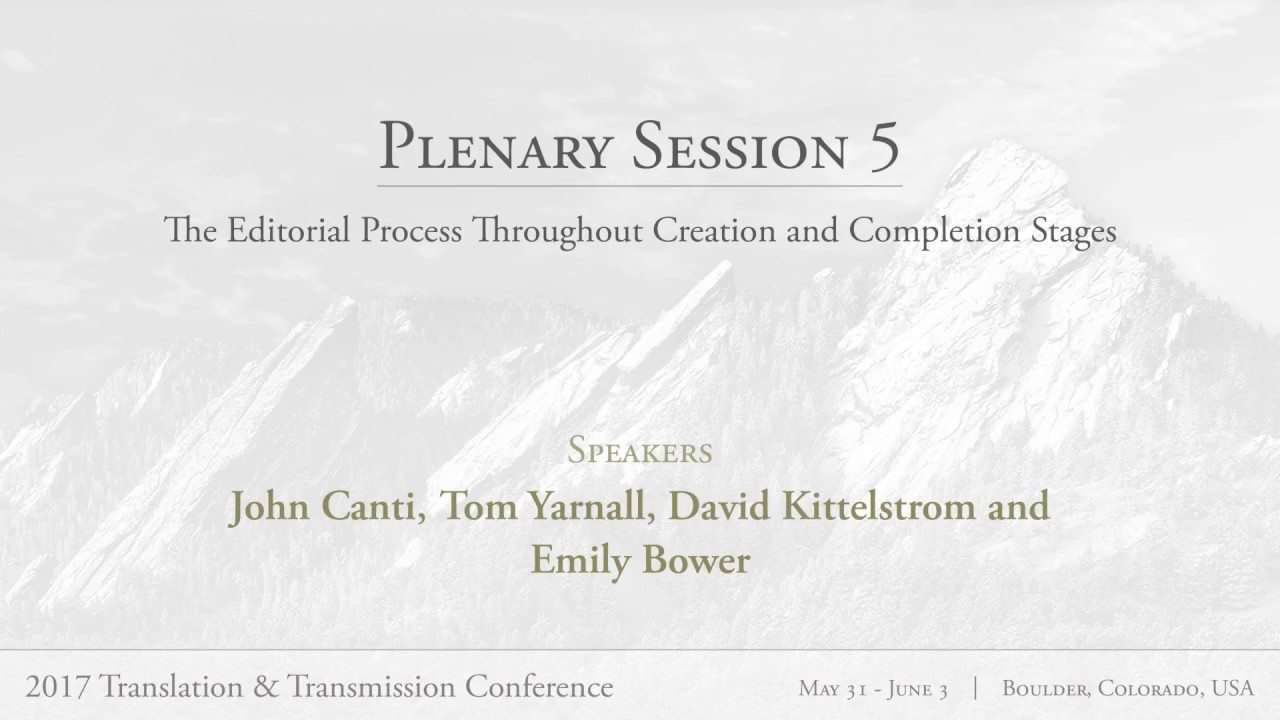 Plenary Session 5

The Editorial Process Throughout Creation and Completion Stages

Speakers

John Canti, Tom Yarnall, David Kittelstrom and Emily Bower

2017 Translation & Transmission Conference

May 31 - June 3 | Boulder, Colorado, USA